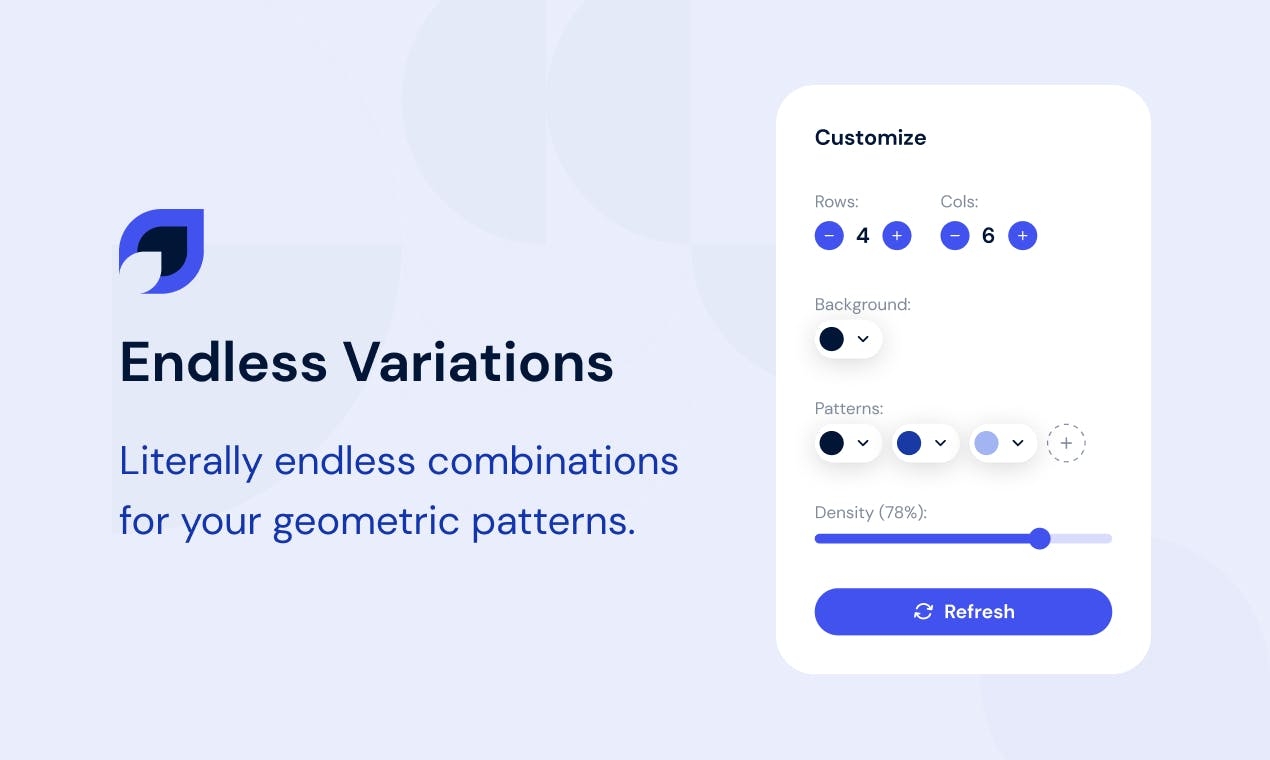 Endless Variations

Literally endless combinations for your geometric patterns.

Customize

Rows:
− 4 +

Cols:
− 6 +

Background:

Patterns:

+

Density (78%):

Refresh